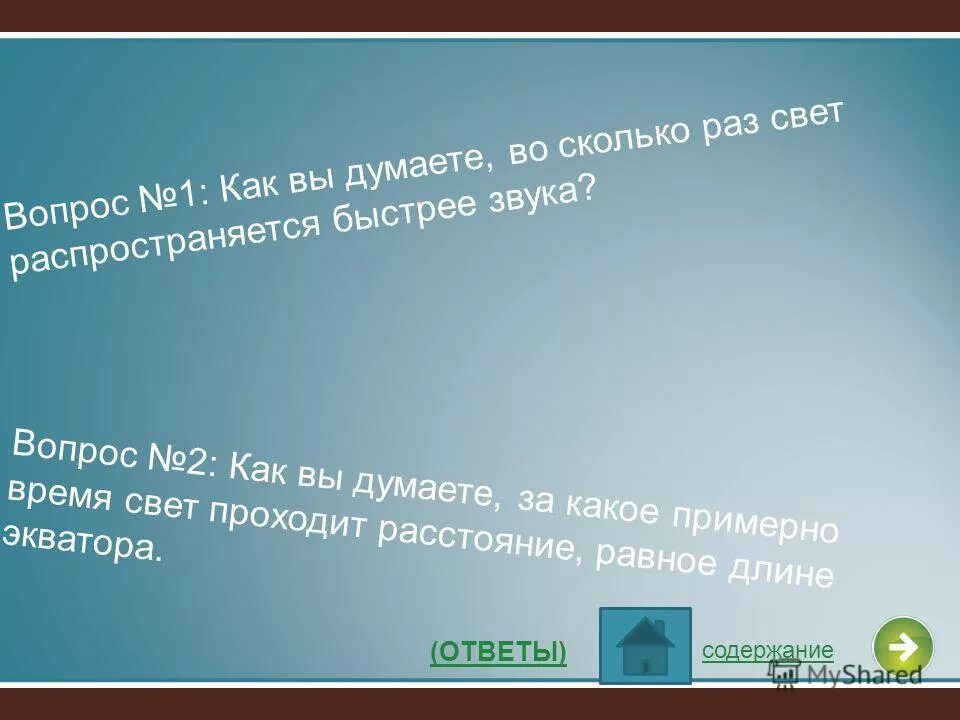 Вопрос №1: Как вы думаете, во сколько раз свет распространяется быстрее звука?

Вопрос №2: Как вы думаете, за какое примерно время свет проходит расстояние, равное длине экватора.

(ОТВЕТЫ)

содержание

MyShared